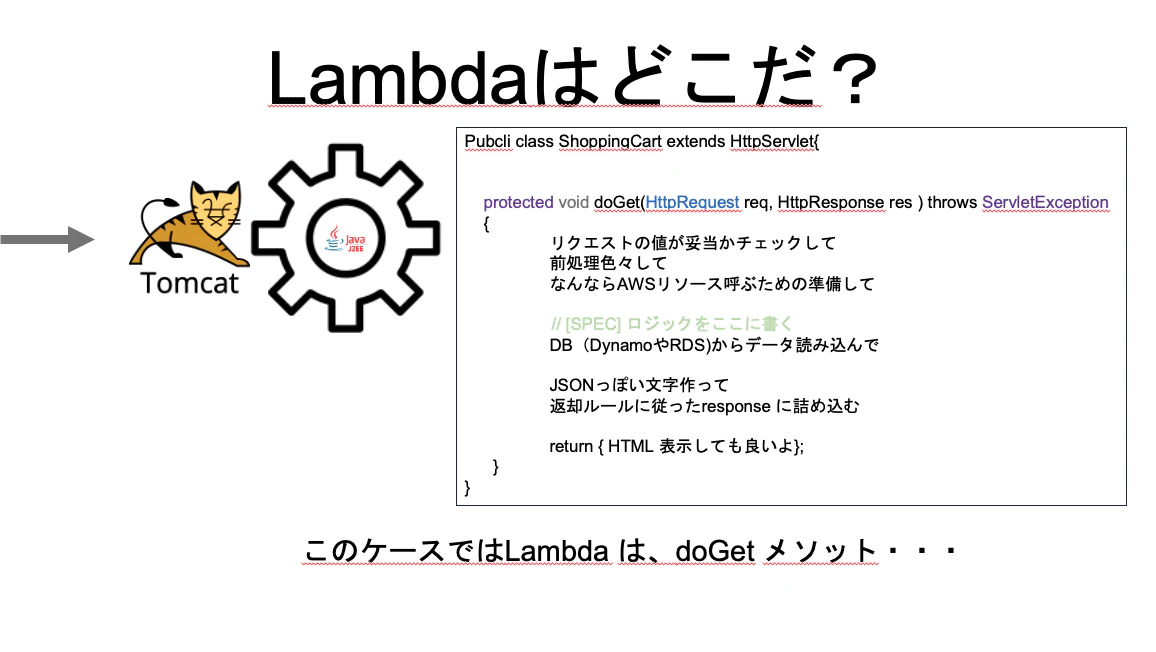 Lambdaはどこだ？

Tomcat

Java J2EE

Pubcli class ShoppingCart extends HttpServlet{

protected void doGet(HttpRequest req, HttpResponse res ) throws ServletException
{
リクエストの値が妥当かチェックして
前処理色々して
なんならAWSリソース呼ぶための準備して

// [SPEC] ロジックをここに書く
DB（DynamoやRDS)からデータ読み込んで

JSONっぽい文字作って
返却ルールに従ったresponse に詰め込む

return { HTML 表示しても良いよ};
}
}

このケースではLambda は、doGet メソット・・・